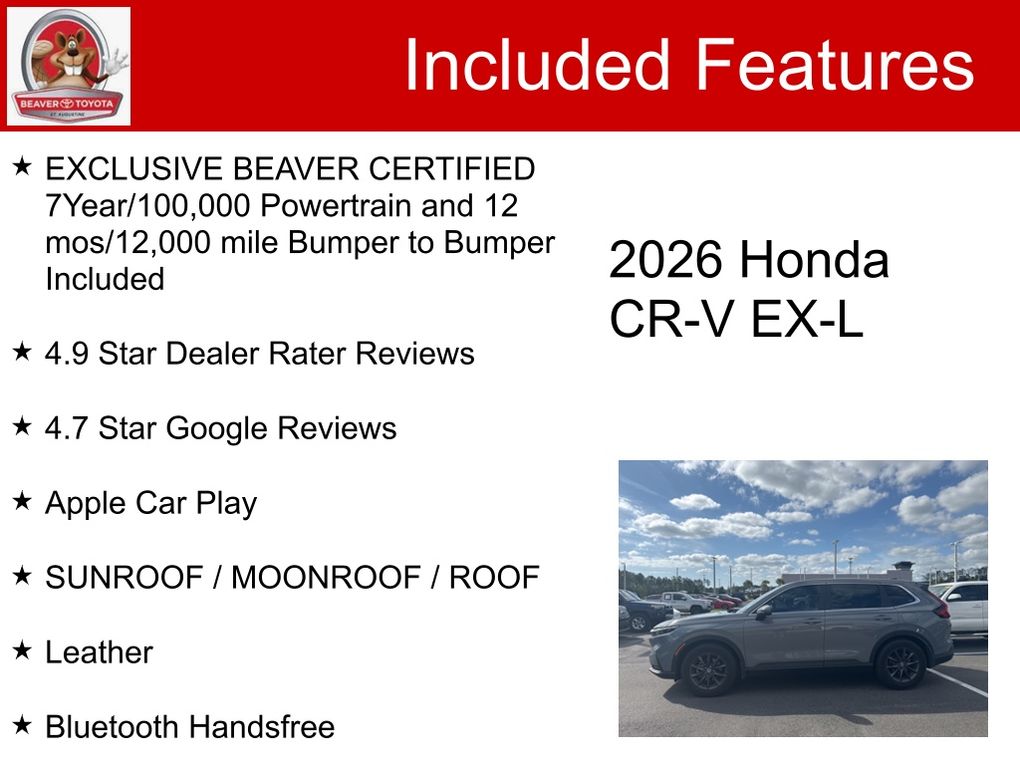 BEAVER TOYOTA
ST. AUGUSTINE

Included Features

★ EXCLUSIVE BEAVER CERTIFIED 7Year/100,000 Powertrain and 12 mos/12,000 mile Bumper to Bumper Included

★ 4.9 Star Dealer Rater Reviews

★ 4.7 Star Google Reviews

★ Apple Car Play

★ SUNROOF / MOONROOF / ROOF

★ Leather

★ Bluetooth Handsfree

2026 Honda CR-V EX-L